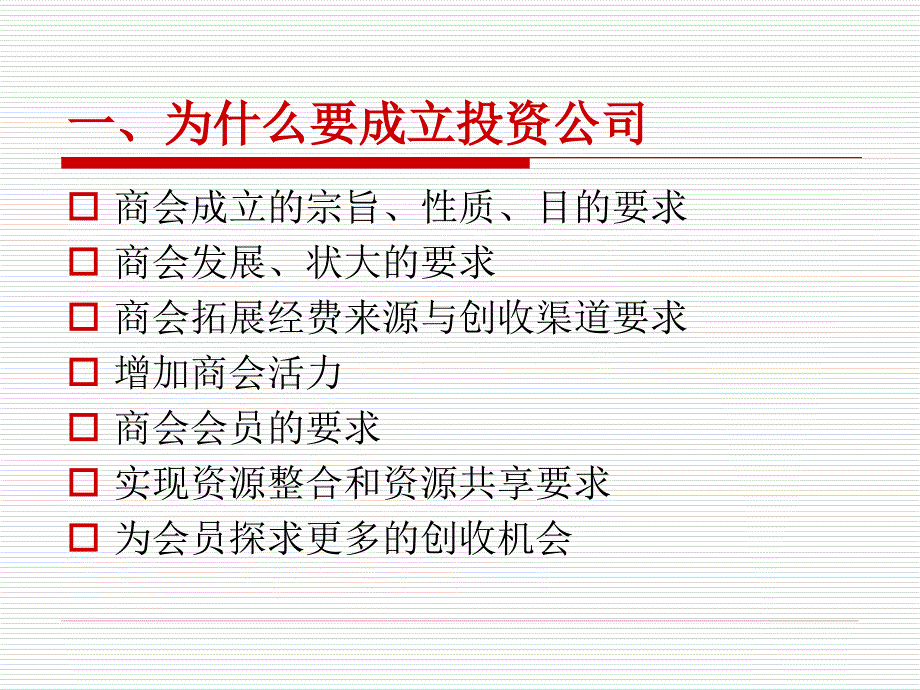 一、为什么要成立投资公司

□ 商会成立的宗旨、性质、目的要求
□ 商会发展、状大的要求
□ 商会拓展经费来源与创收渠道要求
□ 增加商会活力
□ 商会会员的要求
□ 实现资源整合和资源共享要求
□ 为会员探求更多的创收机会